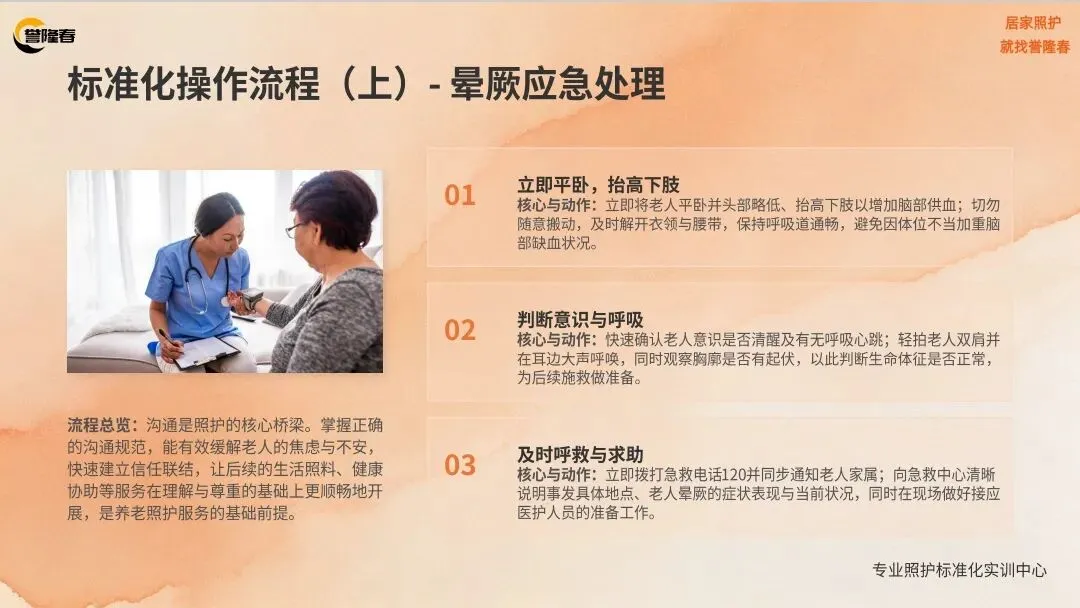 誉隆春

居家照护
就找誉隆春

标准化操作流程（上）- 晕厥应急处理

流程总览：沟通是照护的核心桥梁。掌握正确的沟通规范，能有效缓解老人的焦虑与不安，快速建立信任联结，让后续的生活照料、健康协助等服务在理解与尊重的基础上更顺畅地开展，是养老照护服务的基础前提。

01
立即平卧，抬高下肢
核心与动作：立即将老人平卧并头部略低、抬高下肢以增加脑部供血；切勿随意搬动，及时解开衣领与腰带，保持呼吸道通畅，避免因体位不当加重脑部缺血状况。

02
判断意识与呼吸
核心与动作：快速确认老人意识是否清醒及有无呼吸心跳；轻拍老人双肩并在耳边大声呼唤，同时观察胸廓是否有起伏，以此判断生命体征是否正常，为后续施救做准备。

03
及时呼救与求助
核心与动作：立即拨打急救电话120并同步通知老人家属；向急救中心清晰说明事发具体地点、老人晕厥的症状表现与当前状况，同时在现场做好接应医护人员的准备工作。

专业照护标准化实训中心